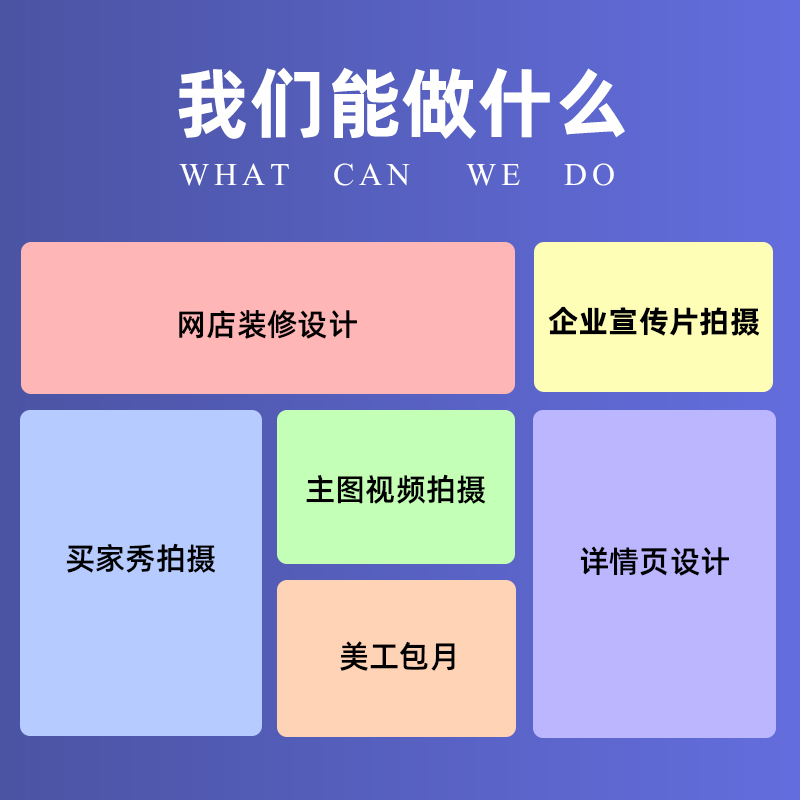 我们能做什么
WHAT CAN WE DO

网店装修设计

企业宣传片拍摄

买家秀拍摄

主图视频拍摄

美工包月

详情页设计